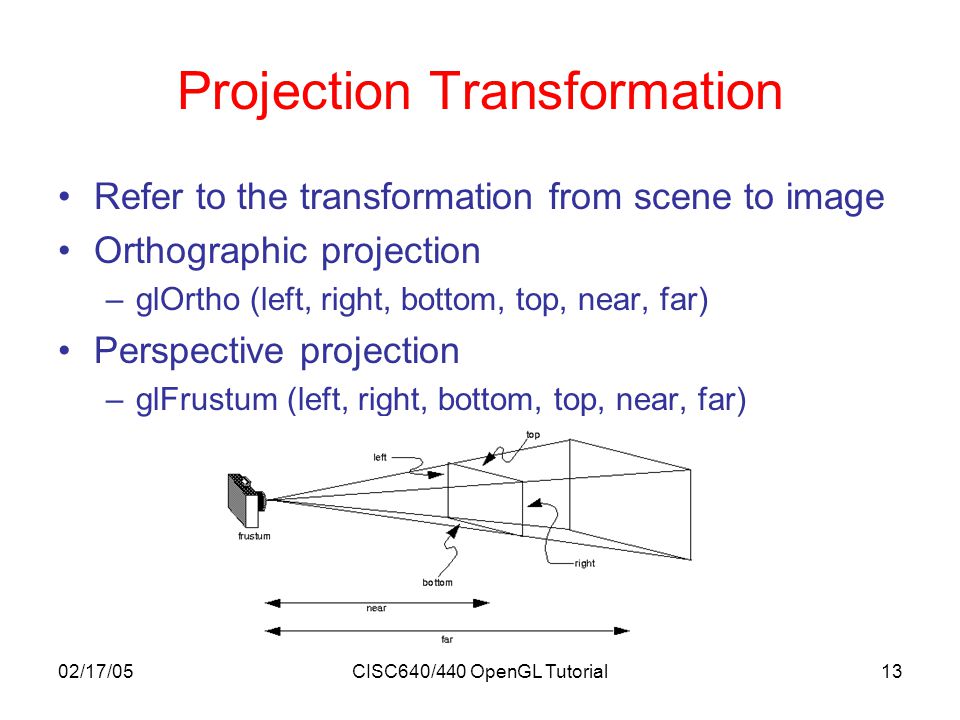 Projection Transformation

• Refer to the transformation from scene to image
• Orthographic projection
– glOrtho (left, right, bottom, top, near, far)
• Perspective projection
– glFrustum (left, right, bottom, top, near, far)

top
left
frustum
right
bottom
near
far

02/17/05
CISC640/440 OpenGL Tutorial
13